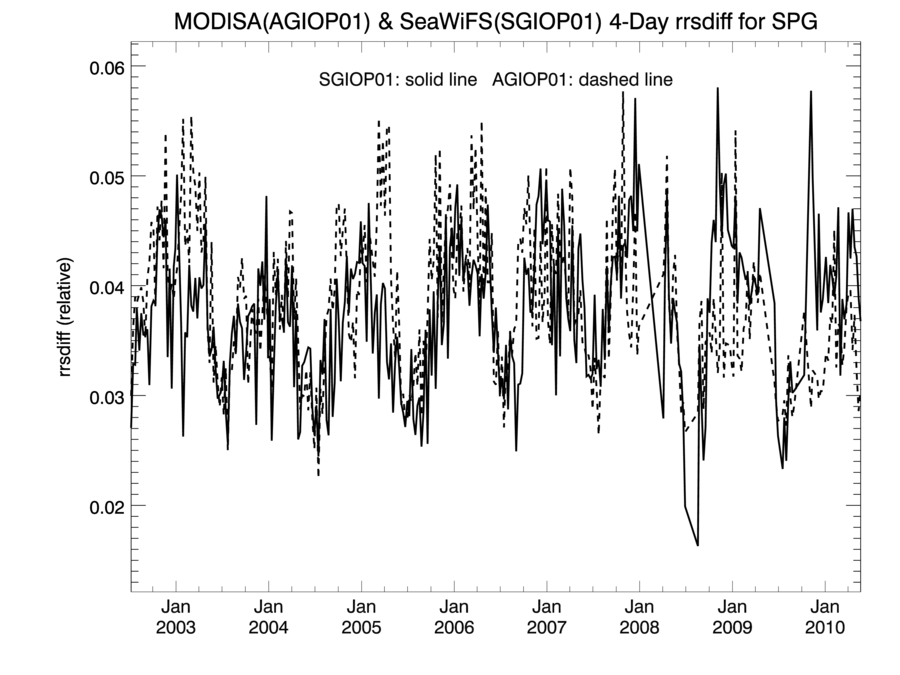 MODISA(AGIOP01) & SeaWiFS(SGIOP01) 4-Day rrsdiff for SPG

SGIOP01: solid line   AGIOP01: dashed line

rrsdiff (relative)

0.06
0.05
0.04
0.03
0.02

Jan 2003
Jan 2004
Jan 2005
Jan 2006
Jan 2007
Jan 2008
Jan 2009
Jan 2010